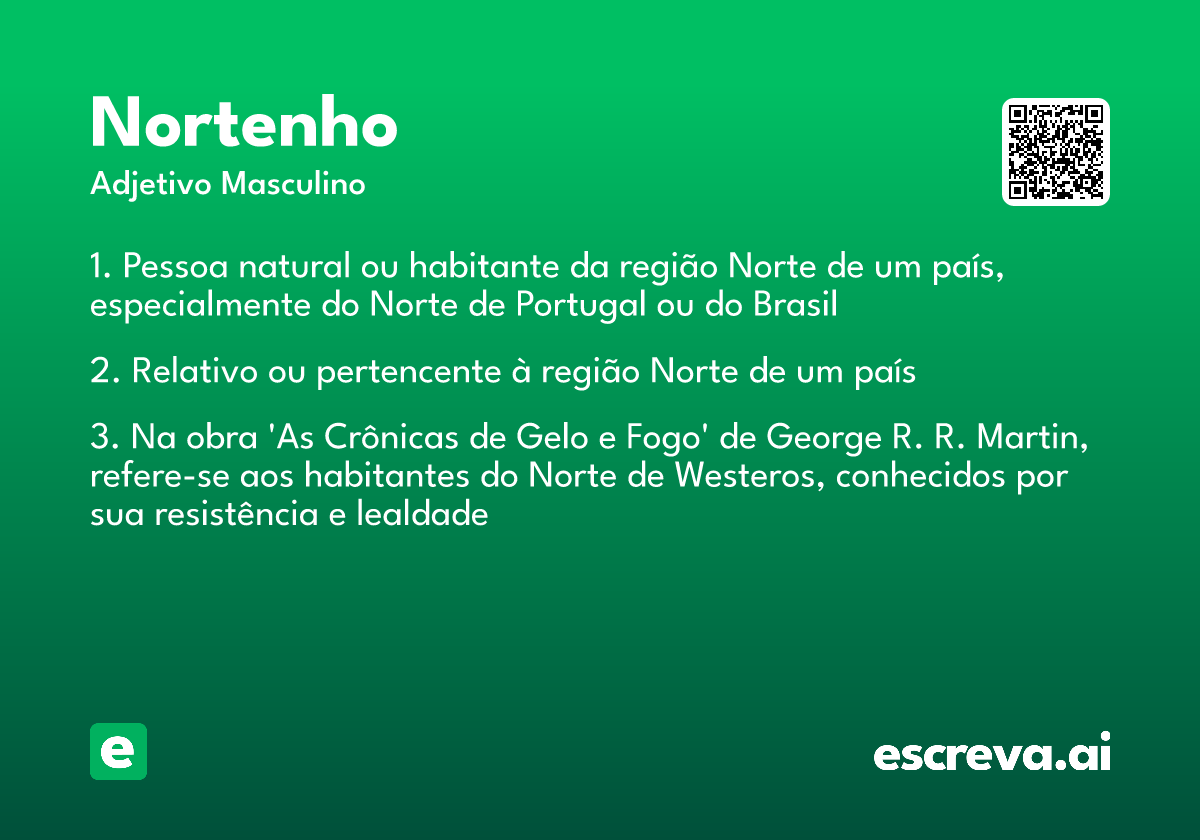 Nortenho

Adjetivo Masculino

1. Pessoa natural ou habitante da região Norte de um país, especialmente do Norte de Portugal ou do Brasil

2. Relativo ou pertencente à região Norte de um país

3. Na obra 'As Crônicas de Gelo e Fogo' de George R. R. Martin, refere-se aos habitantes do Norte de Westeros, conhecidos por sua resistência e lealdade

e

escreva.ai